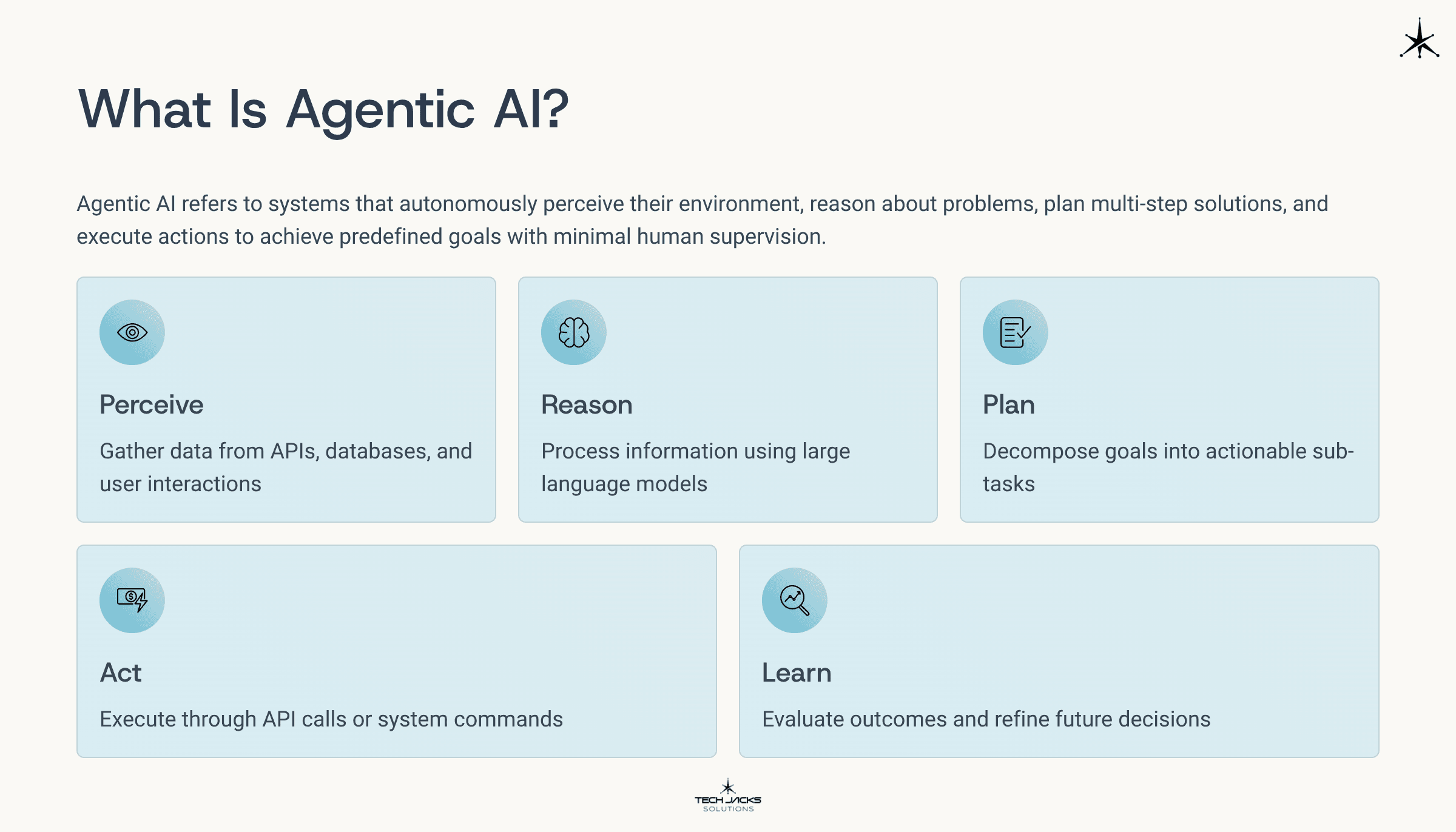 What Is Agentic AI?

Agentic AI refers to systems that autonomously perceive their environment, reason about problems, plan multi-step solutions, and execute actions to achieve predefined goals with minimal human supervision.

Perceive

Gather data from APIs, databases, and user interactions

Reason

Process information using large language models

Plan

Decompose goals into actionable sub-tasks

Act

Execute through API calls or system commands

Learn

Evaluate outcomes and refine future decisions

TECH JACKS SOLUTIONS